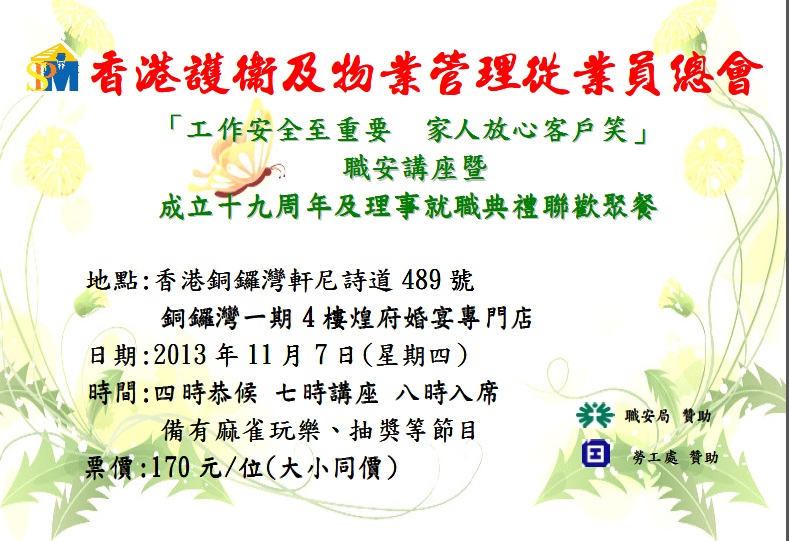 SPM 香港護衛及物業管理從業員總會

「工作安全至重要　家人放心客戶笑」
職安講座暨
成立十九周年及理事就職典禮聯歡聚餐

地點:香港銅鑼灣軒尼詩道 489 號
銅鑼灣一期 4 樓煌府婚宴專門店
日期:2013 年 11 月 7 日(星期四)
時間:四時恭候 七時講座 八時入席
備有麻雀玩樂、抽獎等節目
票價:170 元/位(大小同價)

職安局 贊助
勞工處 贊助